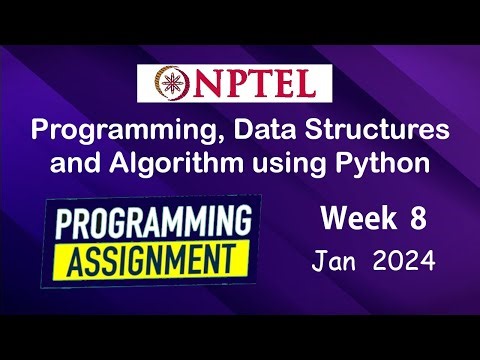 NPTEL

Programming, Data Structures and Algorithm using Python

PROGRAMMING ASSIGNMENT

Week 8
Jan 2024